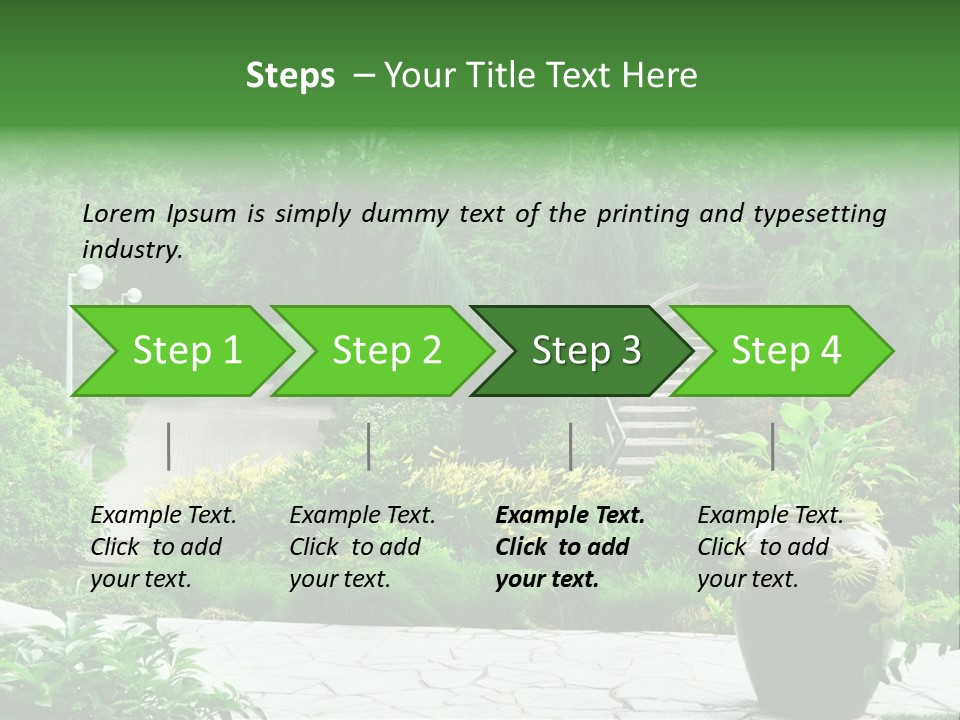 Steps – Your Title Text Here

Lorem Ipsum is simply dummy text of the printing and typesetting industry.

Step 1

Step 2

Step 3

Step 4

Example Text. Click to add your text.

Example Text. Click to add your text.

Example Text. Click to add your text.

Example Text. Click to add your text.